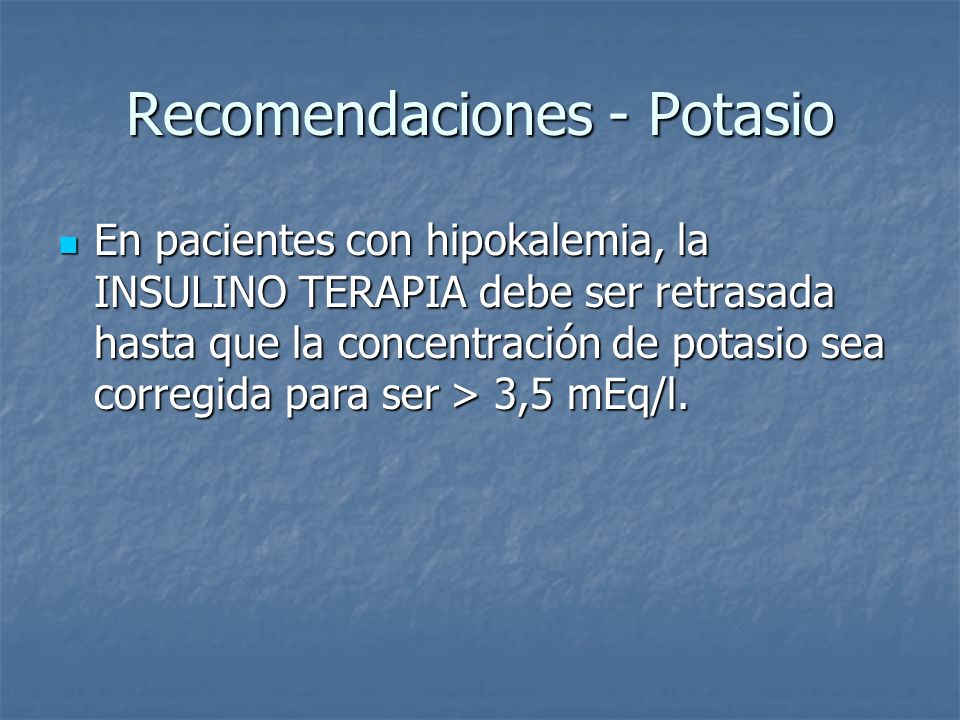 Recomendaciones - Potasio

En pacientes con hipokalemia, la INSULINO TERAPIA debe ser retrasada hasta que la concentración de potasio sea corregida para ser > 3,5 mEq/l.